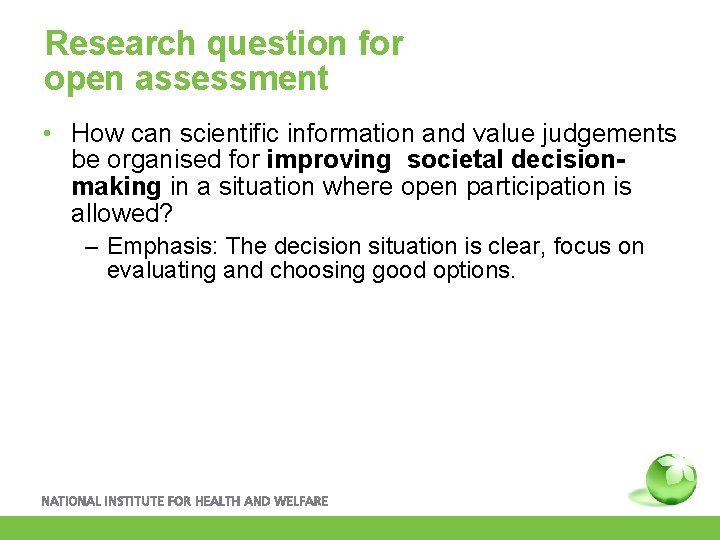 Research question for open assessment

• How can scientific information and value judgements be organised for improving societal decision-making in a situation where open participation is allowed?

– Emphasis: The decision situation is clear, focus on evaluating and choosing good options.

NATIONAL INSTITUTE FOR HEALTH AND WELFARE